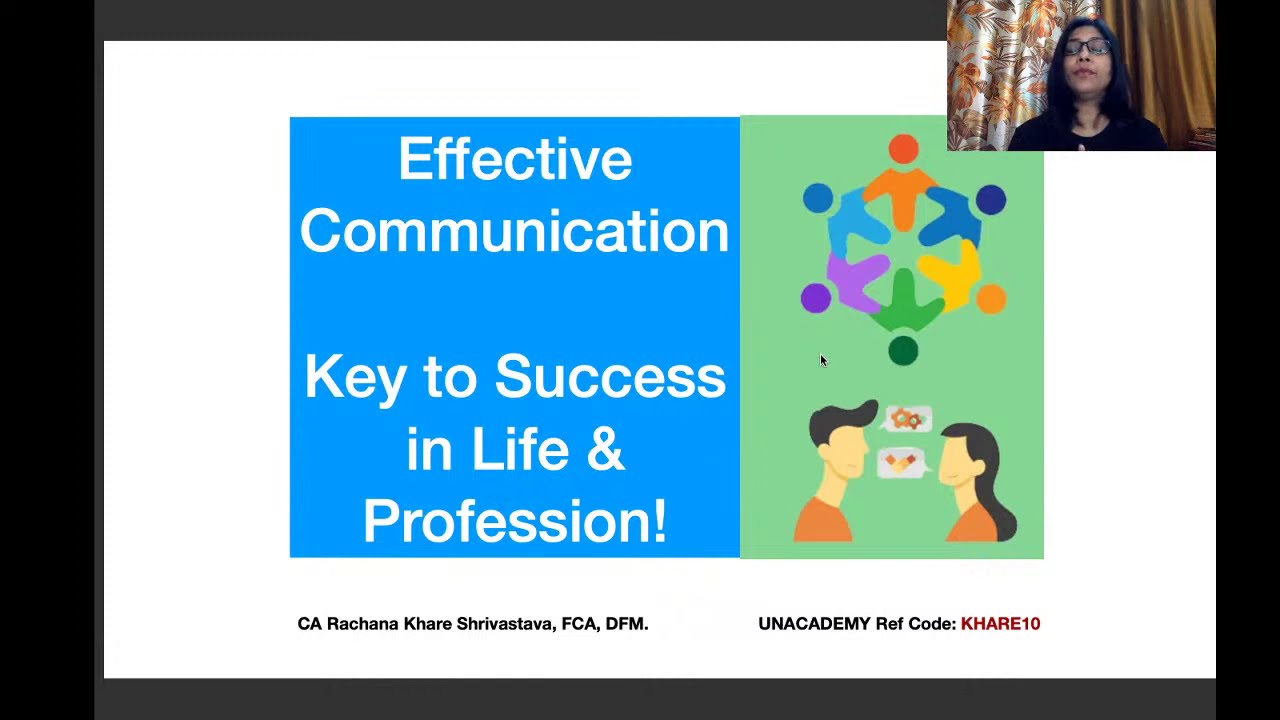 Effective Communication

Key to Success in Life & Profession!

CA Rachana Khare Shrivastava, FCA, DFM.

UNACADEMY Ref Code: KHARE10